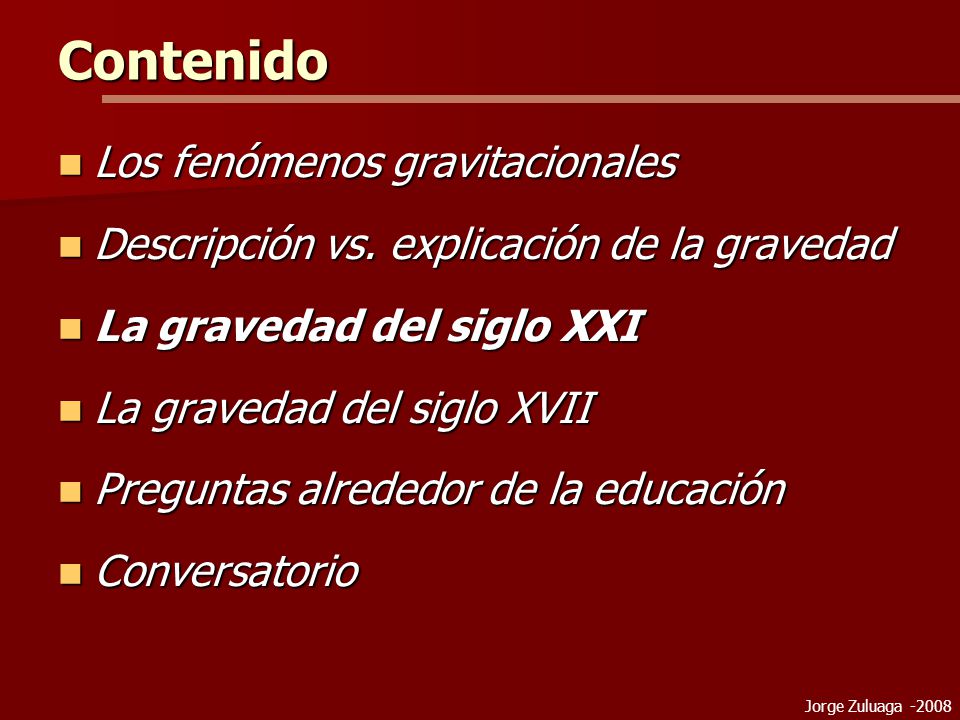 Contenido

Los fenómenos gravitacionales

Descripción vs. explicación de la gravedad

La gravedad del siglo XXI

La gravedad del siglo XVII

Preguntas alrededor de la educación

Conversatorio

Jorge Zuluaga -2008